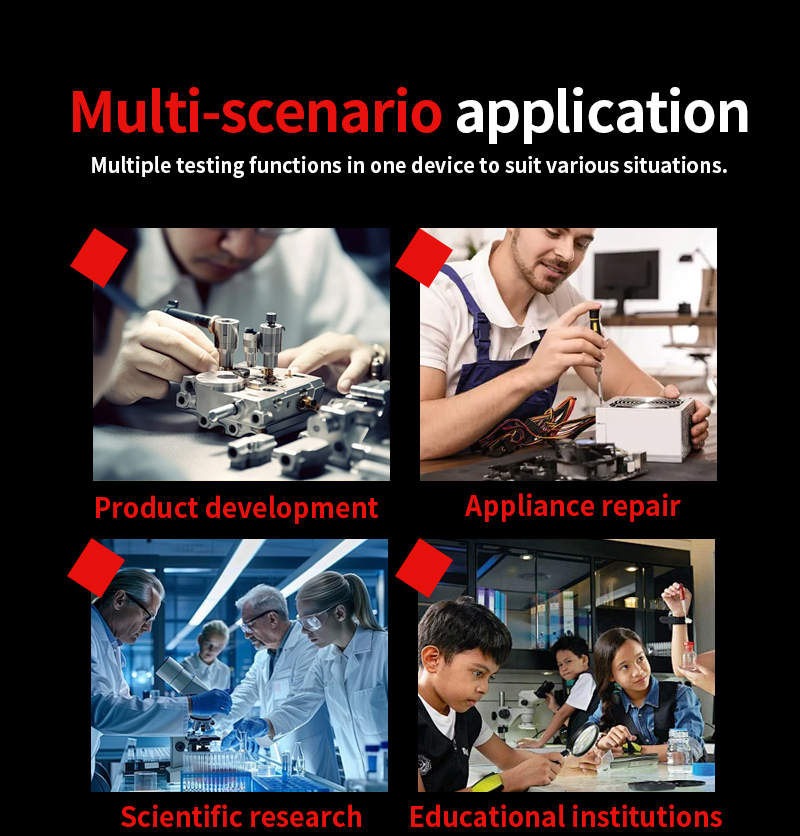 Multi-scenario application
Multiple testing functions in one device to suit various situations.

Product development

Appliance repair

Scientific research

Educational institutions